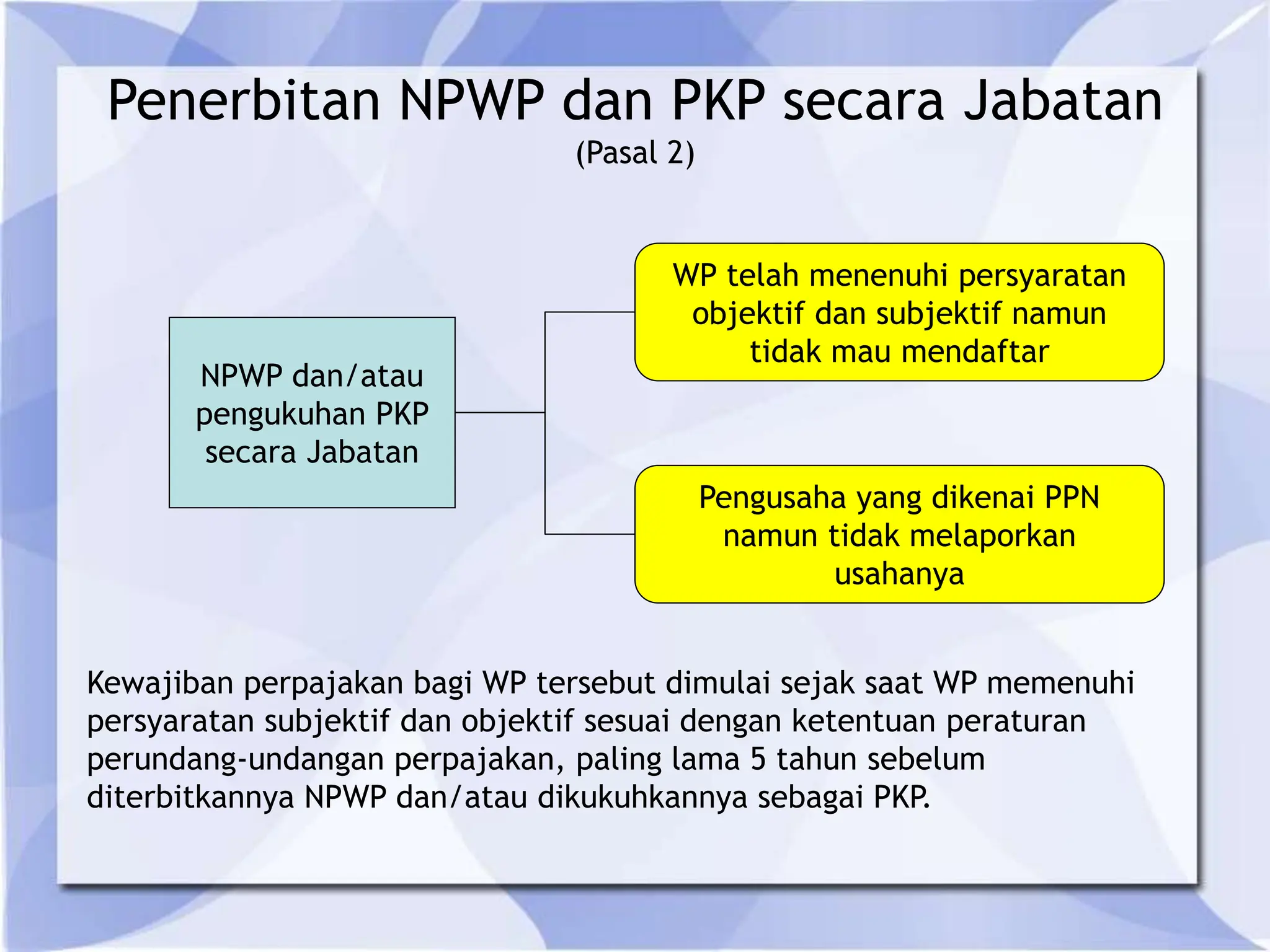 Penerbitan NPWP dan PKP secara Jabatan
(Pasal 2)

NPWP dan/atau pengukuhan PKP secara Jabatan

WP telah menenuhi persyaratan objektif dan subjektif namun tidak mau mendaftar

Pengusaha yang dikenai PPN namun tidak melaporkan usahanya

Kewajiban perpajakan bagi WP tersebut dimulai sejak saat WP memenuhi persyaratan subjektif dan objektif sesuai dengan ketentuan peraturan perundang-undangan perpajakan, paling lama 5 tahun sebelum diterbitkannya NPWP dan/atau dikukuhkannya sebagai PKP.